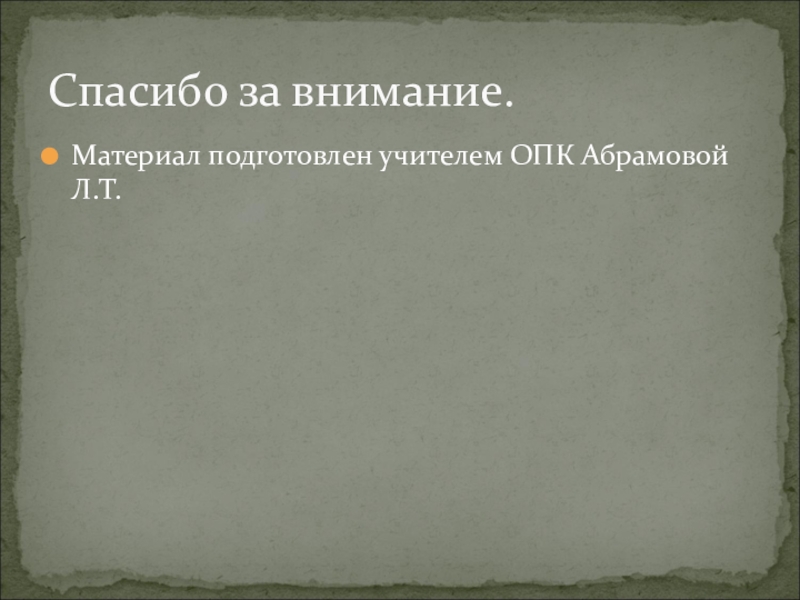 Спасибо за внимание.

Материал подготовлен учителем ОПК Абрамовой Л.Т.